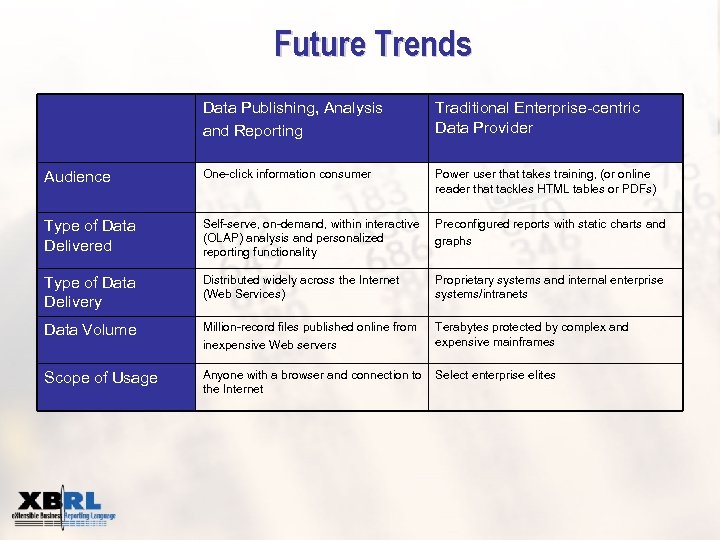 Future Trends

| | Data Publishing, Analysis and Reporting | Traditional Enterprise-centric Data Provider |
|---|---|---|
| Audience | One-click information consumer | Power user that takes training, (or online reader that tackles HTML tables or PDFs) |
| Type of Data Delivered | Self-serve, on-demand, within interactive (OLAP) analysis and personalized reporting functionality | Preconfigured reports with static charts and graphs |
| Type of Data Delivery | Distributed widely across the Internet (Web Services) | Proprietary systems and internal enterprise systems/intranets |
| Data Volume | Million-record files published online from inexpensive Web servers | Terabytes protected by complex and expensive mainframes |
| Scope of Usage | Anyone with a browser and connection to the Internet | Select enterprise elites |

XBRL
eXtensible Business Reporting Language